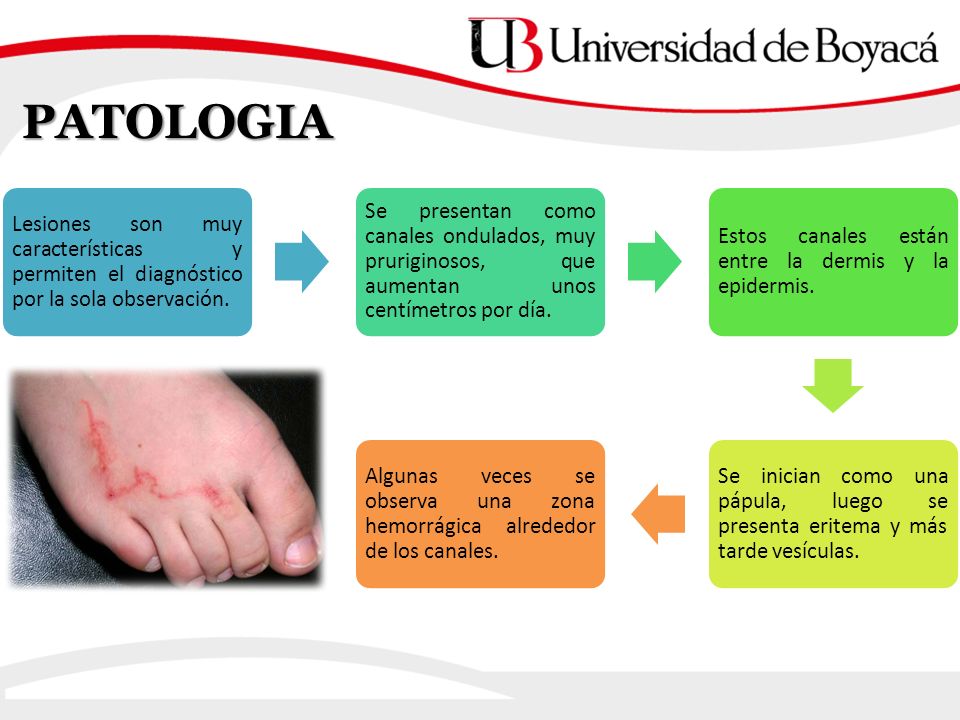 UB Universidad de Boyacá

PATOLOGIA

Lesiones son muy características y permiten el diagnóstico por la sola observación.

Se presentan como canales ondulados, muy pruriginosos, que aumentan unos centímetros por día.

Estos canales están entre la dermis y la epidermis.

Se inician como una pápula, luego se presenta eritema y más tarde vesículas.

Algunas veces se observa una zona hemorrágica alrededor de los canales.